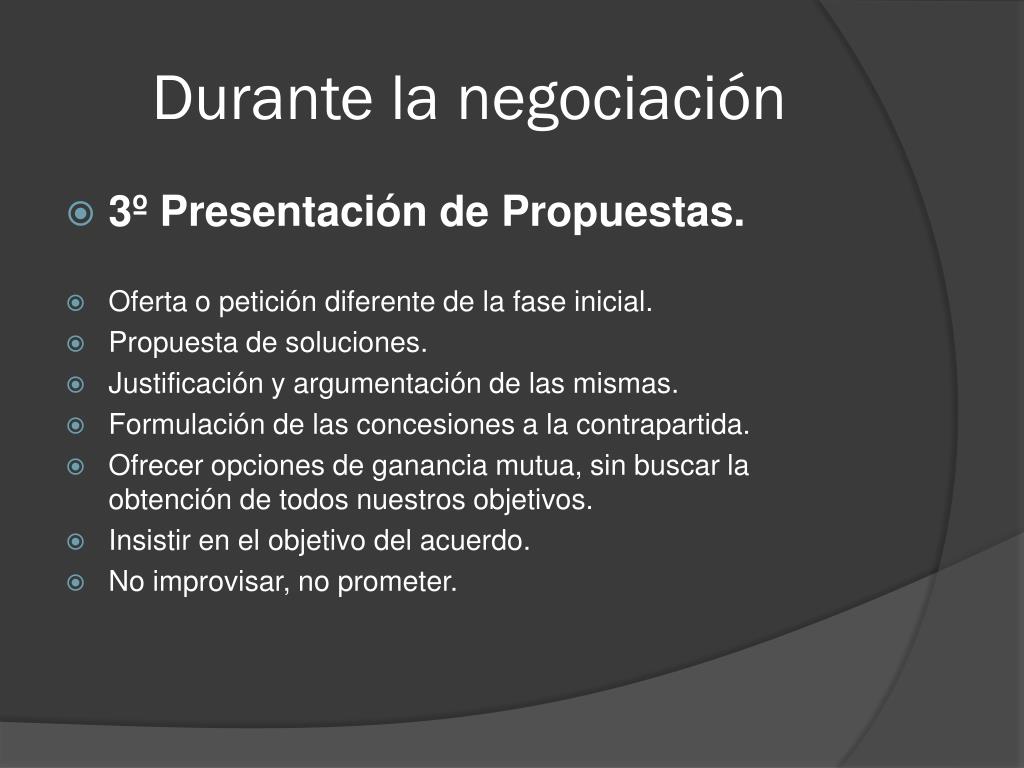 Durante la negociación

3º Presentación de Propuestas.

Oferta o petición diferente de la fase inicial.
Propuesta de soluciones.
Justificación y argumentación de las mismas.
Formulación de las concesiones a la contrapartida.
Ofrecer opciones de ganancia mutua, sin buscar la obtención de todos nuestros objetivos.
Insistir en el objetivo del acuerdo.
No improvisar, no prometer.